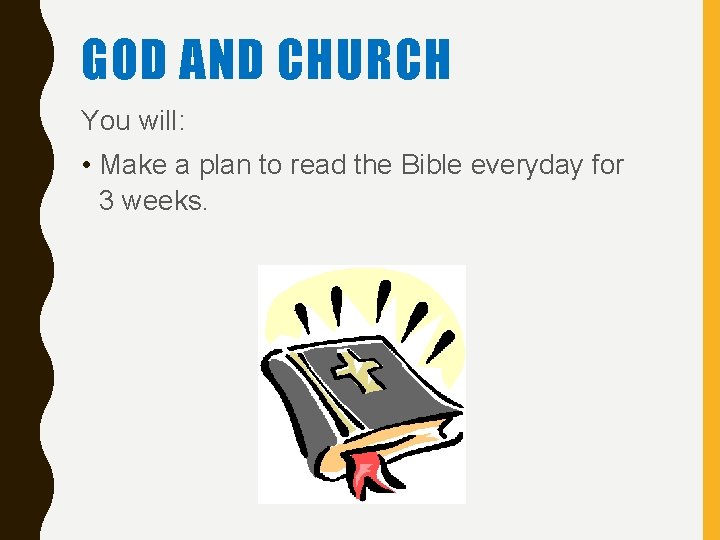 GOD AND CHURCH

You will:

• Make a plan to read the Bible everyday for 3 weeks.